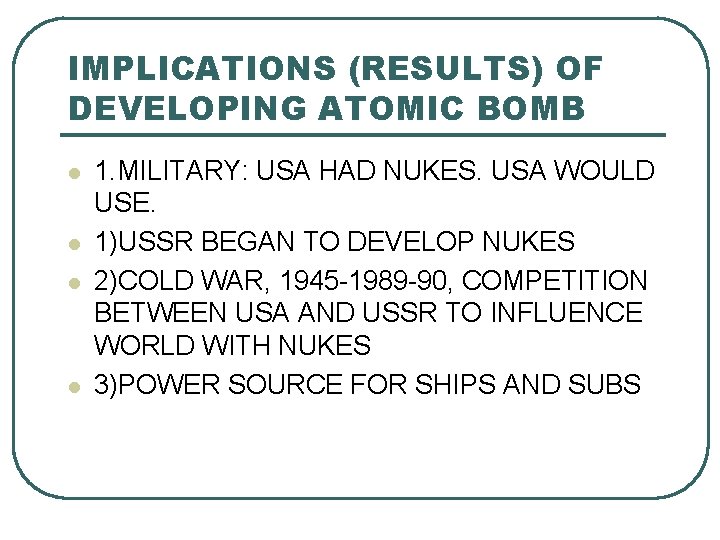 IMPLICATIONS (RESULTS) OF DEVELOPING ATOMIC BOMB

- 1.MILITARY: USA HAD NUKES. USA WOULD USE.
- 1)USSR BEGAN TO DEVELOP NUKES
- 2)COLD WAR, 1945-1989-90, COMPETITION BETWEEN USA AND USSR TO INFLUENCE WORLD WITH NUKES
- 3)POWER SOURCE FOR SHIPS AND SUBS